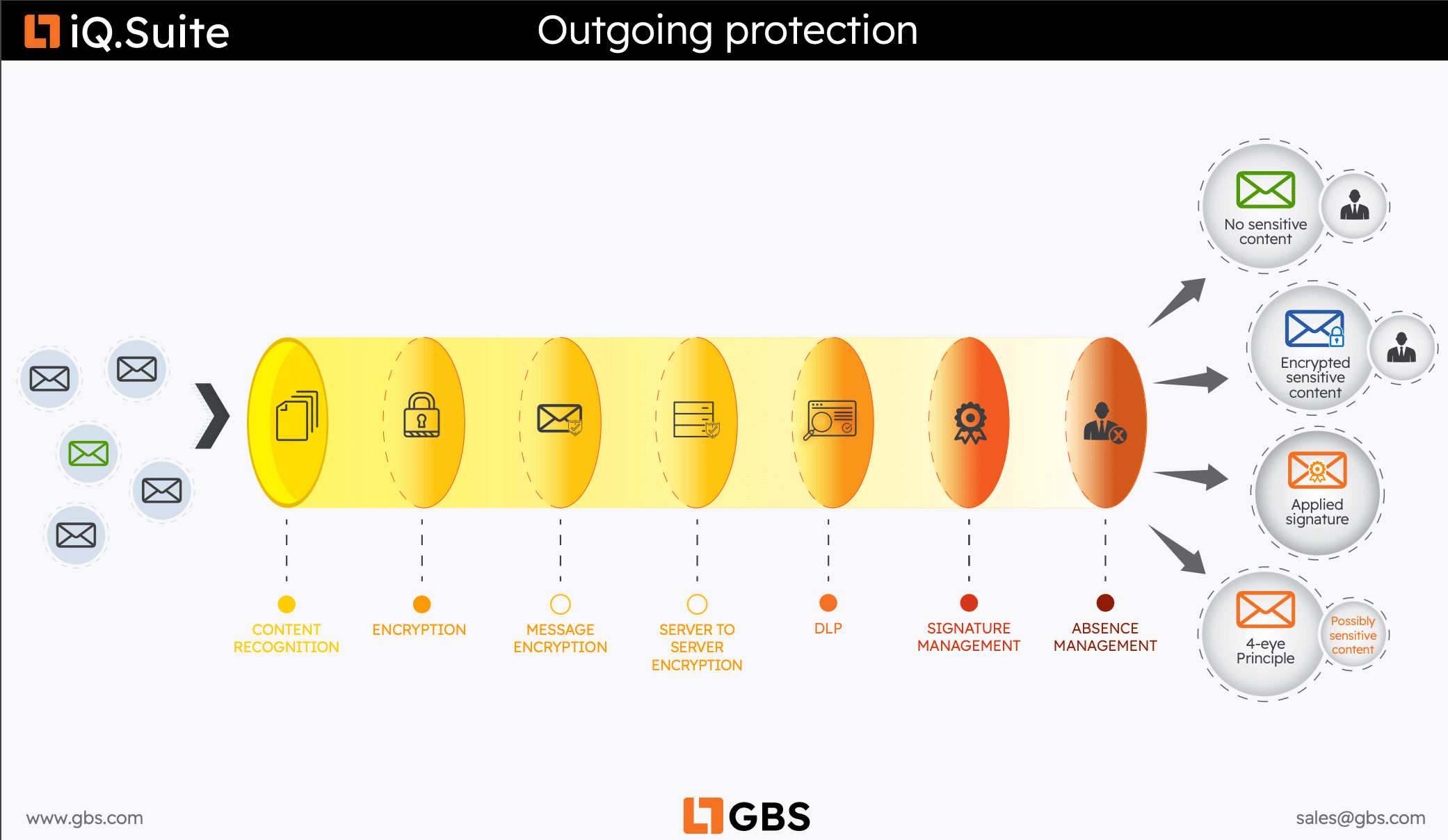 iQ.Suite

Outgoing protection

CONTENT RECOGNITION

ENCRYPTION

MESSAGE ENCRYPTION

SERVER TO SERVER ENCRYPTION

DLP

SIGNATURE MANAGEMENT

ABSENCE MANAGEMENT

No sensitive content

Encrypted sensitive content

Applied signature

4-eye Principle

Possibly sensitive content

www.gbs.com

GBS

sales@gbs.com